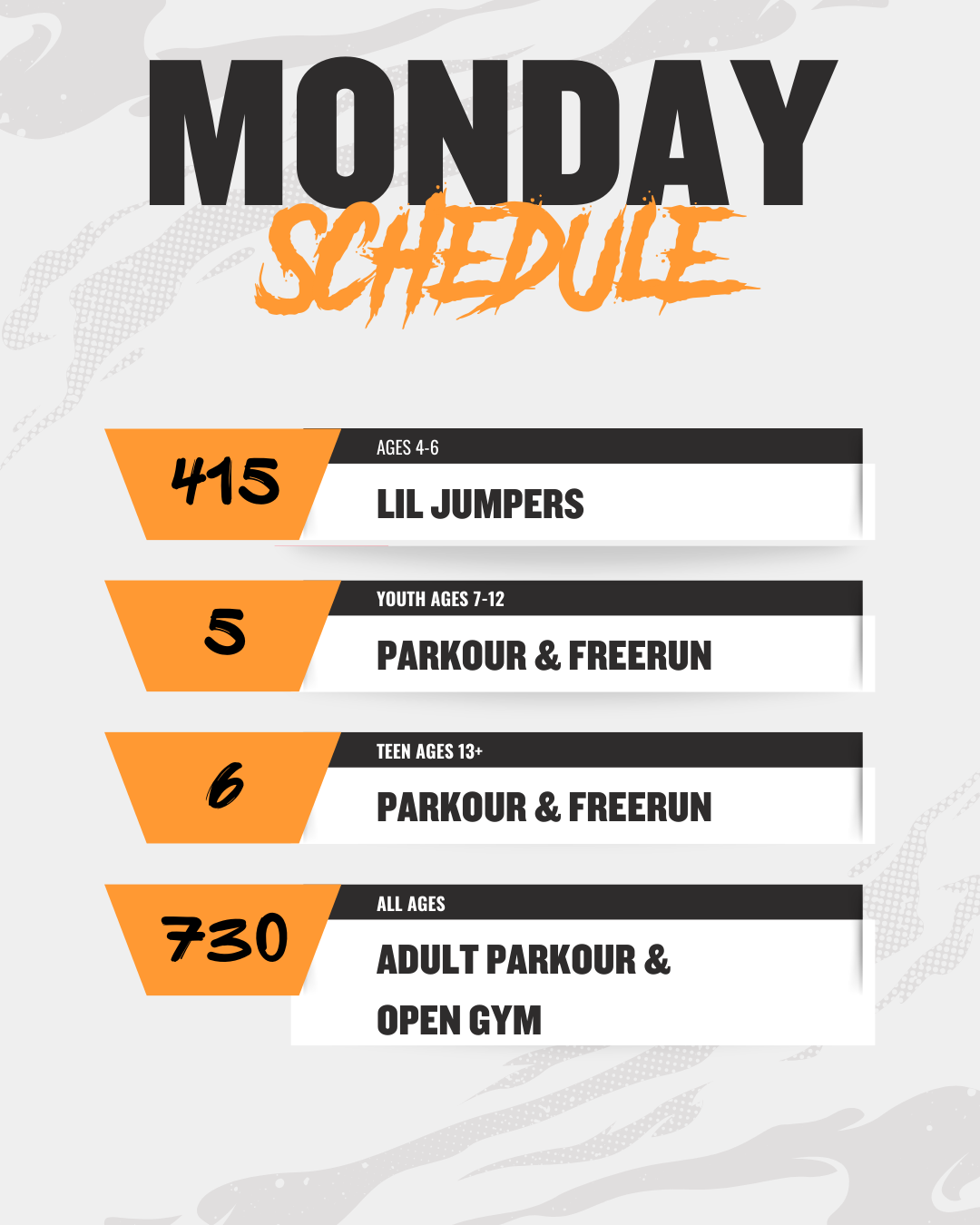 MONDAY
SCHEDULE

415
AGES 4-6
LIL JUMPERS

5
YOUTH AGES 7-12
PARKOUR & FREERUN

6
TEEN AGES 13+
PARKOUR & FREERUN

730
ALL AGES
ADULT PARKOUR & OPEN GYM